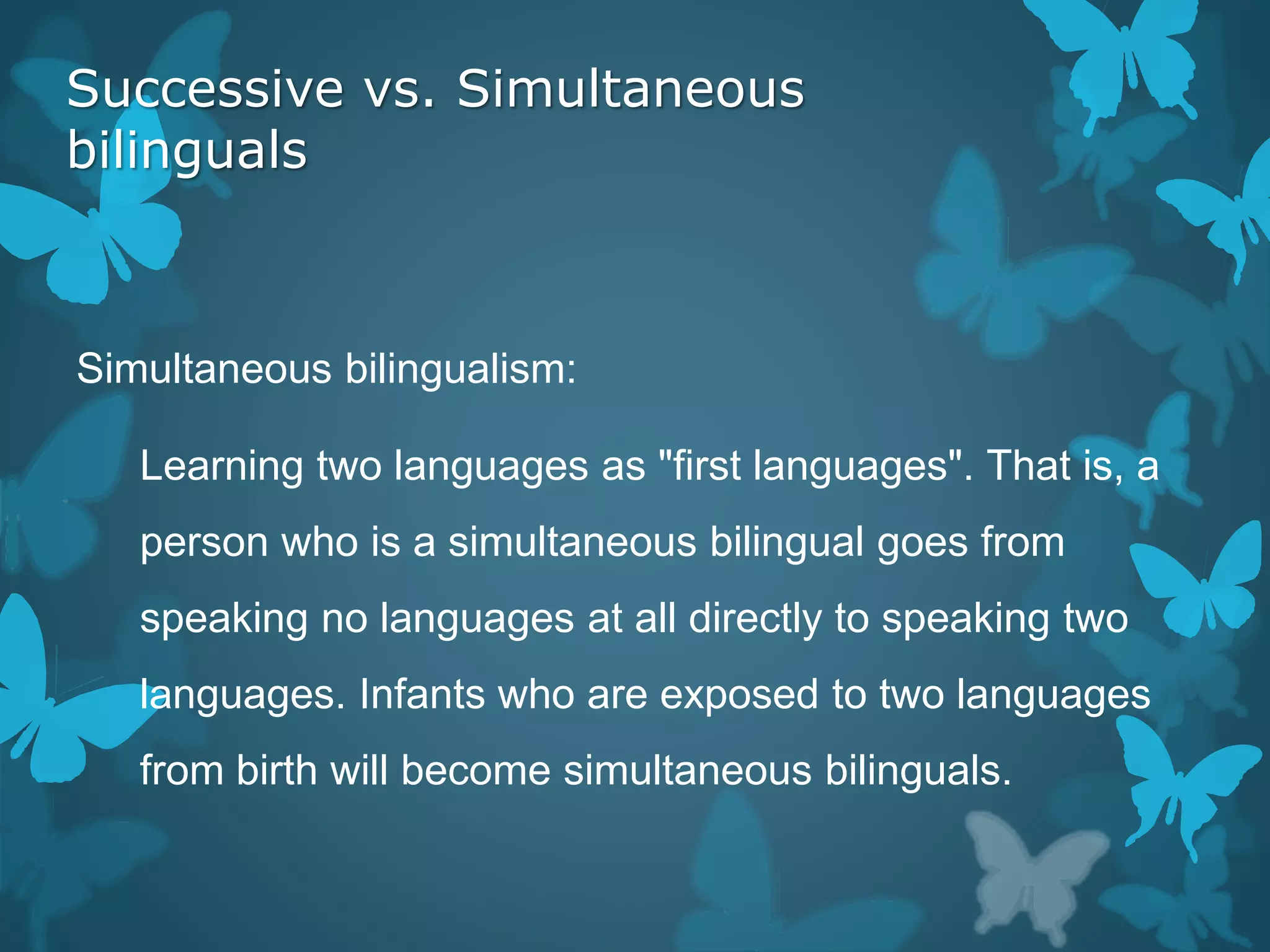 Successive vs. Simultaneous bilinguals

Simultaneous bilingualism:

Learning two languages as "first languages". That is, a person who is a simultaneous bilingual goes from speaking no languages at all directly to speaking two languages. Infants who are exposed to two languages from birth will become simultaneous bilinguals.